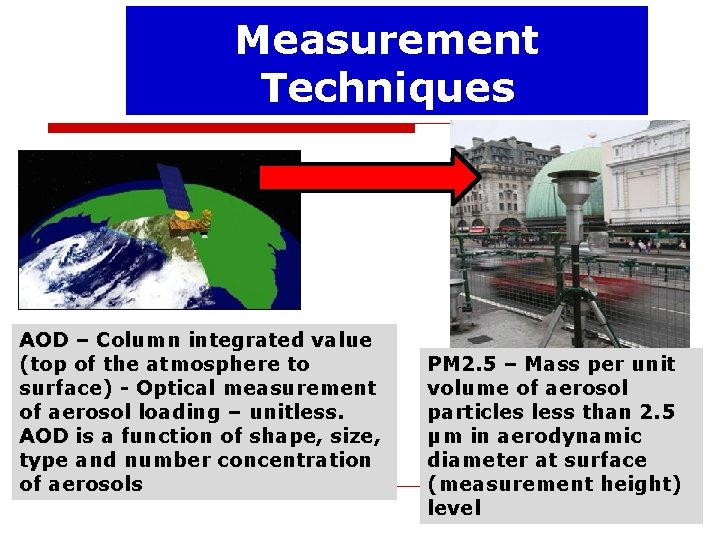 Measurement Techniques

AOD – Column integrated value (top of the atmosphere to surface) - Optical measurement of aerosol loading – unitless. AOD is a function of shape, size, type and number concentration of aerosols

PM2.5 – Mass per unit volume of aerosol particles less than 2.5 µm in aerodynamic diameter at surface (measurement height) level